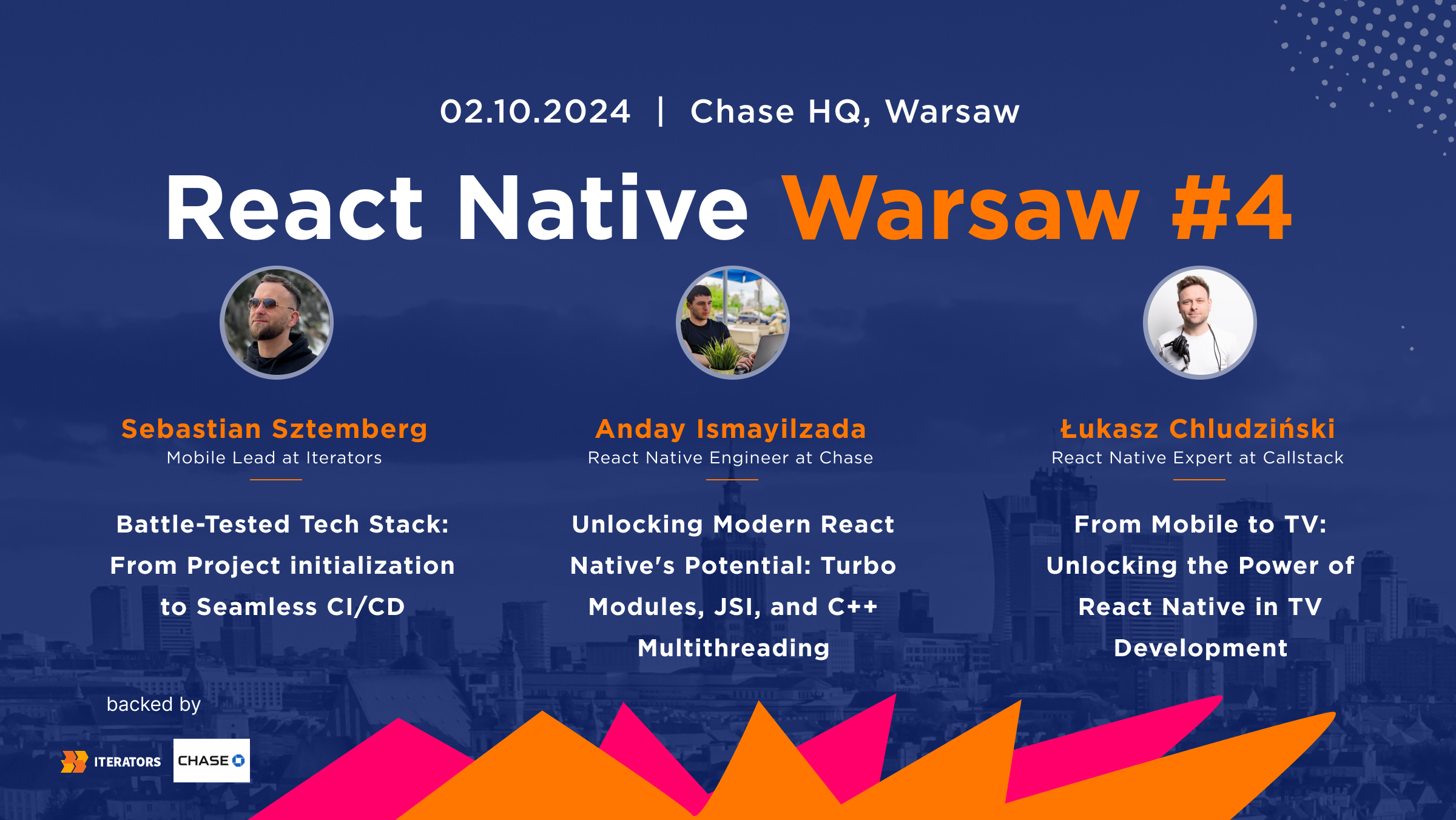 02.10.2024 | Chase HQ, Warsaw

React Native Warsaw #4

Sebastian Sztemberg
Mobile Lead at Iterators

Battle-Tested Tech Stack: From Project initialization to Seamless CI/CD

Anday Ismayilzada
React Native Engineer at Chase

Unlocking Modern React Native's Potential: Turbo Modules, JSI, and C++ Multithreading

Łukasz Chludziński
React Native Expert at Callstack

From Mobile to TV: Unlocking the Power of React Native in TV Development

backed by

ITERATORS CHASE